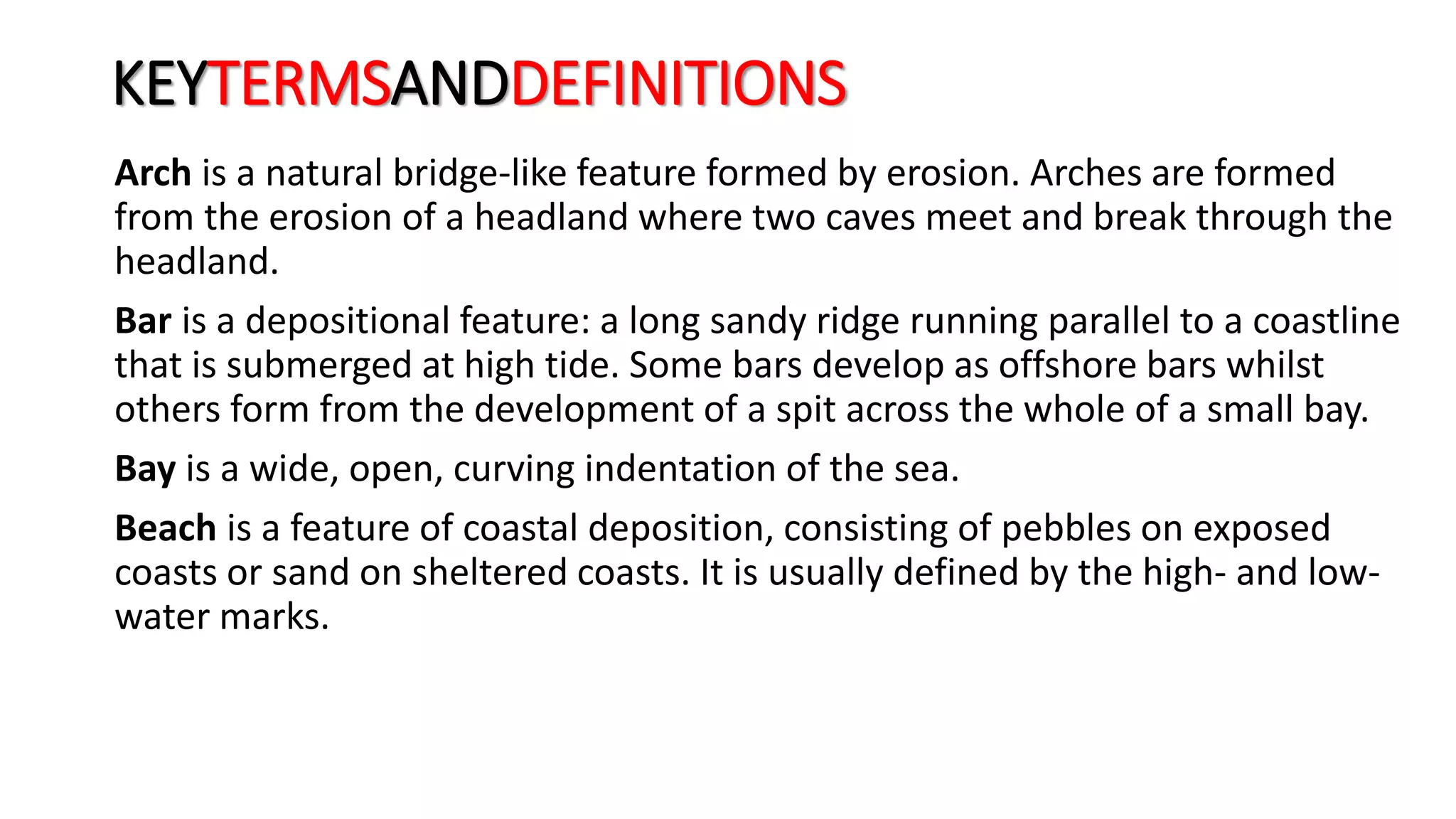 KEYTERMSANDDEFINITIONS

Arch is a natural bridge-like feature formed by erosion. Arches are formed from the erosion of a headland where two caves meet and break through the headland.

Bar is a depositional feature: a long sandy ridge running parallel to a coastline that is submerged at high tide. Some bars develop as offshore bars whilst others form from the development of a spit across the whole of a small bay.

Bay is a wide, open, curving indentation of the sea.

Beach is a feature of coastal deposition, consisting of pebbles on exposed coasts or sand on sheltered coasts. It is usually defined by the high- and low-water marks.